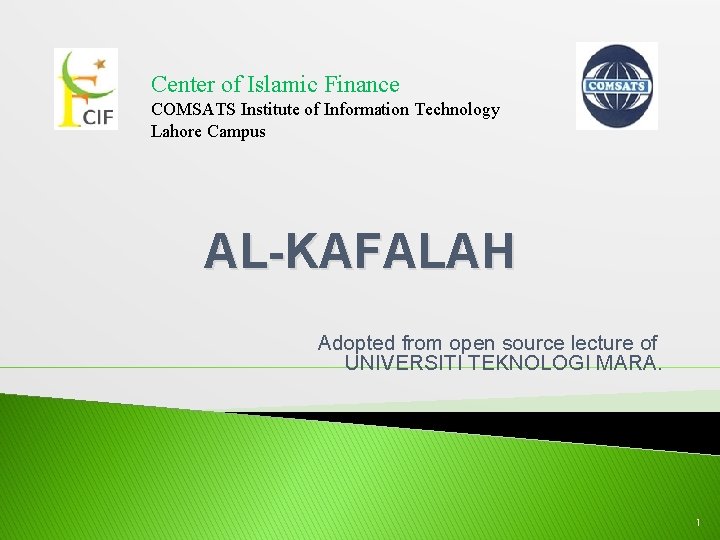 CIF

Center of Islamic Finance
COMSATS Institute of Information Technology
Lahore Campus

COMSATS

AL-KAFALAH

Adopted from open source lecture of
UNIVERSITI TEKNOLOGI MARA.

1